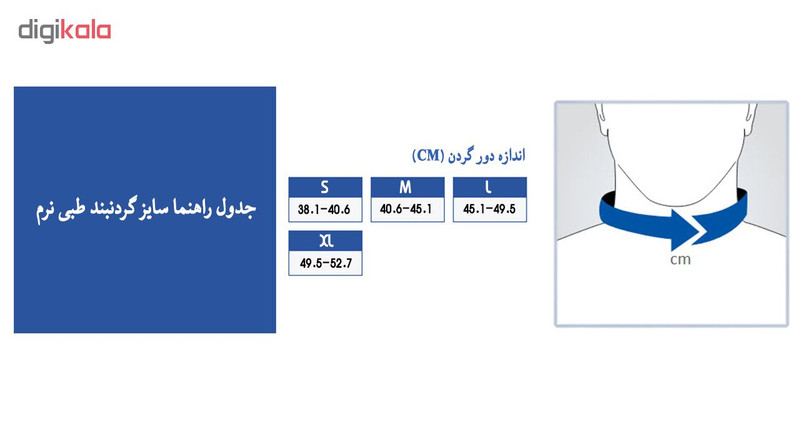 digikala

جدول راهنما سایز گردنبند طبی نرم

اندازه دور گردن (CM)

| S | M | L |
|---|---|---|
| 38.1-40.6 | 40.6-45.1 | 45.1-49.5 |

| XL |
|---|
| 49.5-52.7 |

cm